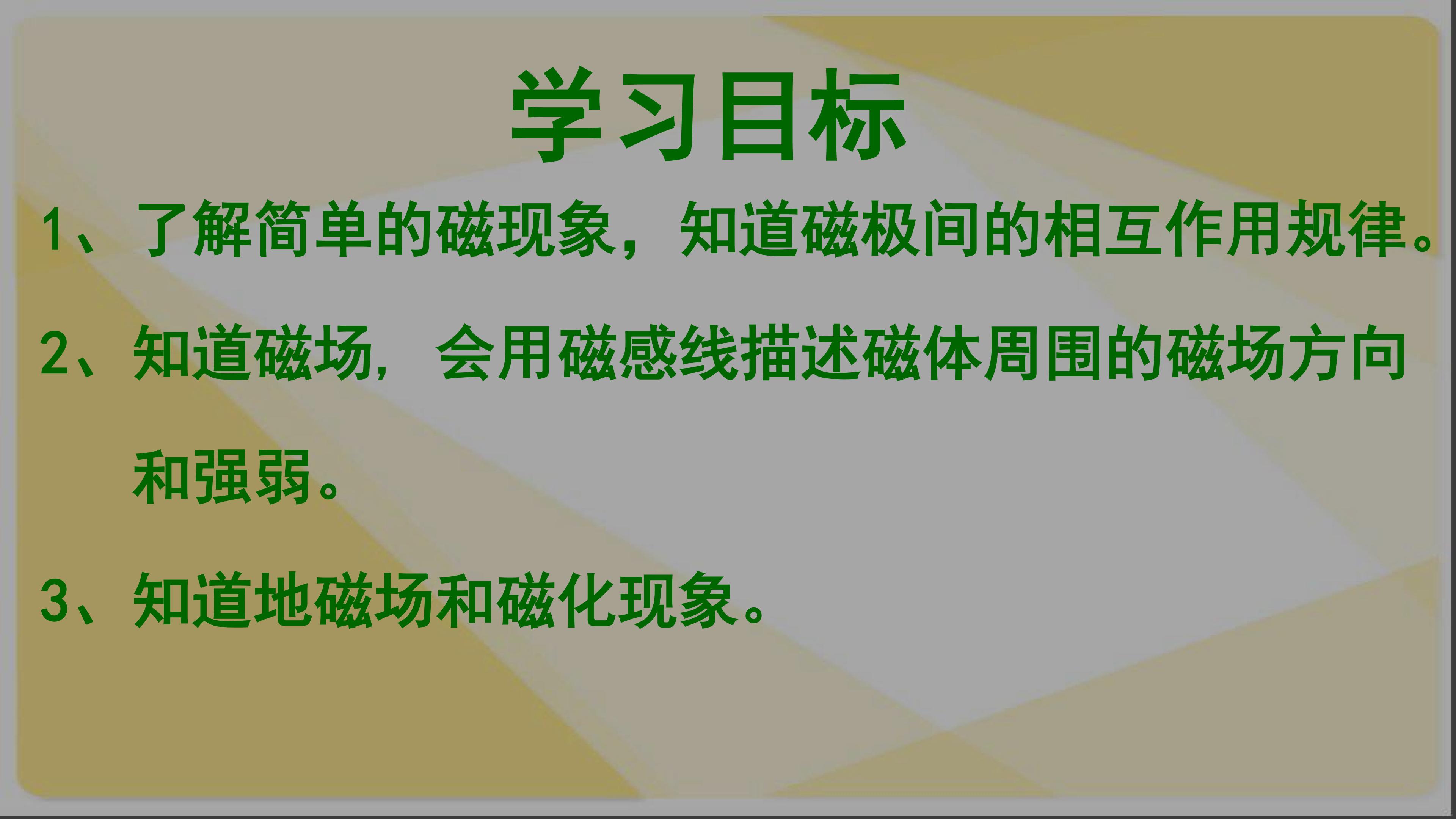 学习目标

1、了解简单的磁现象，知道磁极间的相互作用规律。

2、知道磁场，会用磁感线描述磁体周围的磁场方向和强弱。

3、知道地磁场和磁化现象。